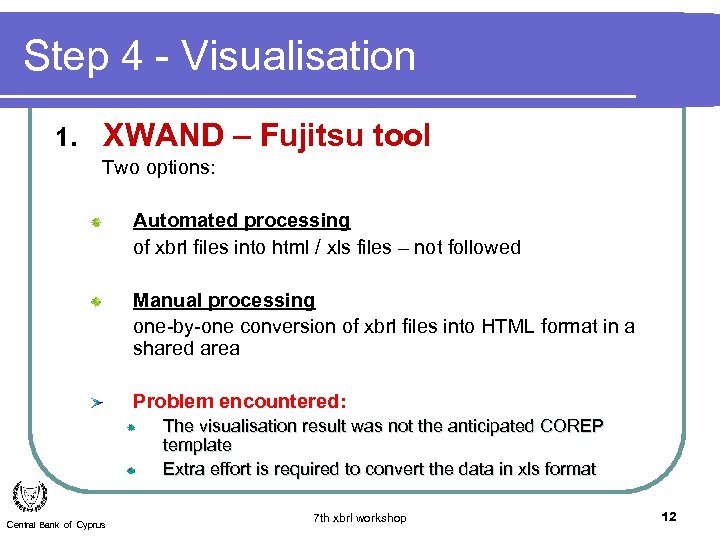 Step 4 - Visualisation

1. XWAND – Fujitsu tool

Two options:

Automated processing
of xbrl files into html / xls files – not followed

Manual processing
one-by-one conversion of xbrl files into HTML format in a shared area

Problem encountered:

The visualisation result was not the anticipated COREP template

Extra effort is required to convert the data in xls format

Central Bank of Cyprus

7th xbrl workshop

12